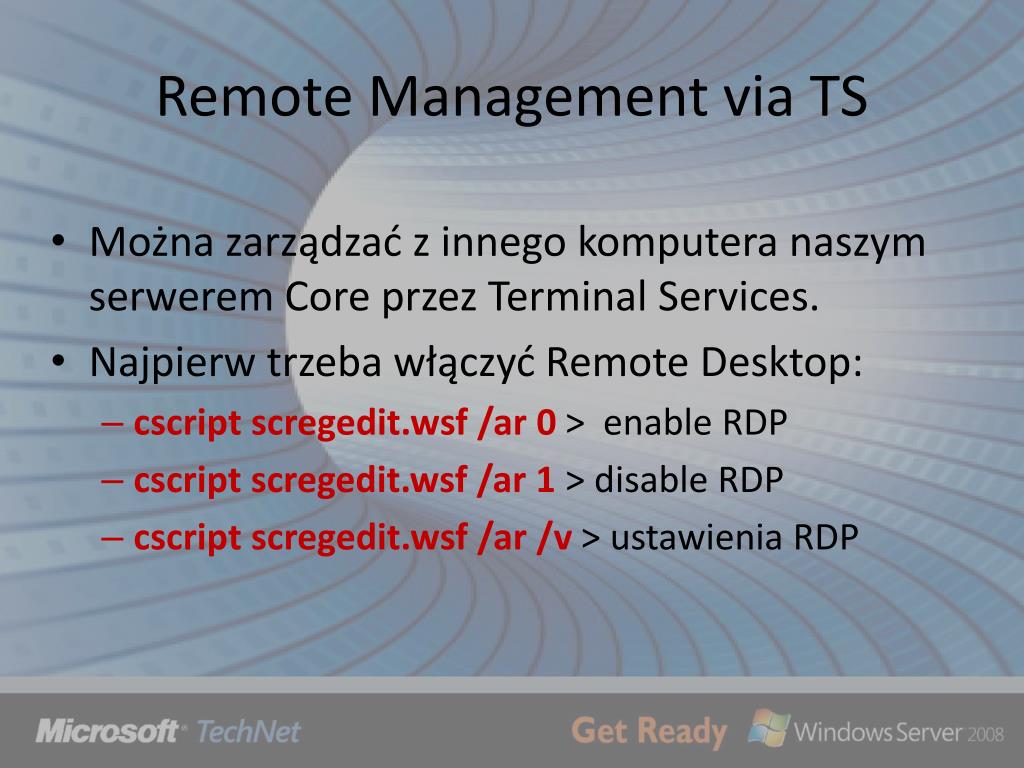 Remote Management via TS

• Można zarządzać z innego komputera naszym serwerem Core przez Terminal Services.

• Najpierw trzeba włączyć Remote Desktop:

– cscript scregedit.wsf /ar 0 > enable RDP

– cscript scregedit.wsf /ar 1 > disable RDP

– cscript scregedit.wsf /ar /v > ustawienia RDP

Microsoft® TechNet

Get Ready Windows Server 2008